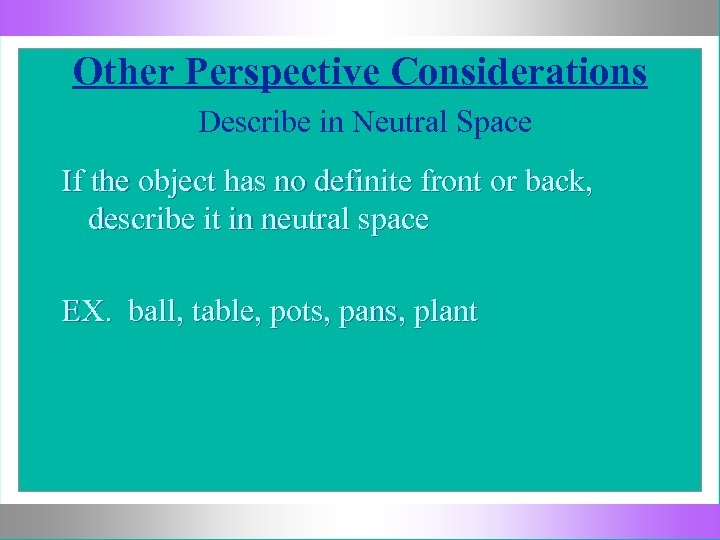 Other Perspective Considerations

Describe in Neutral Space

If the object has no definite front or back, describe it in neutral space

EX. ball, table, pots, pans, plant